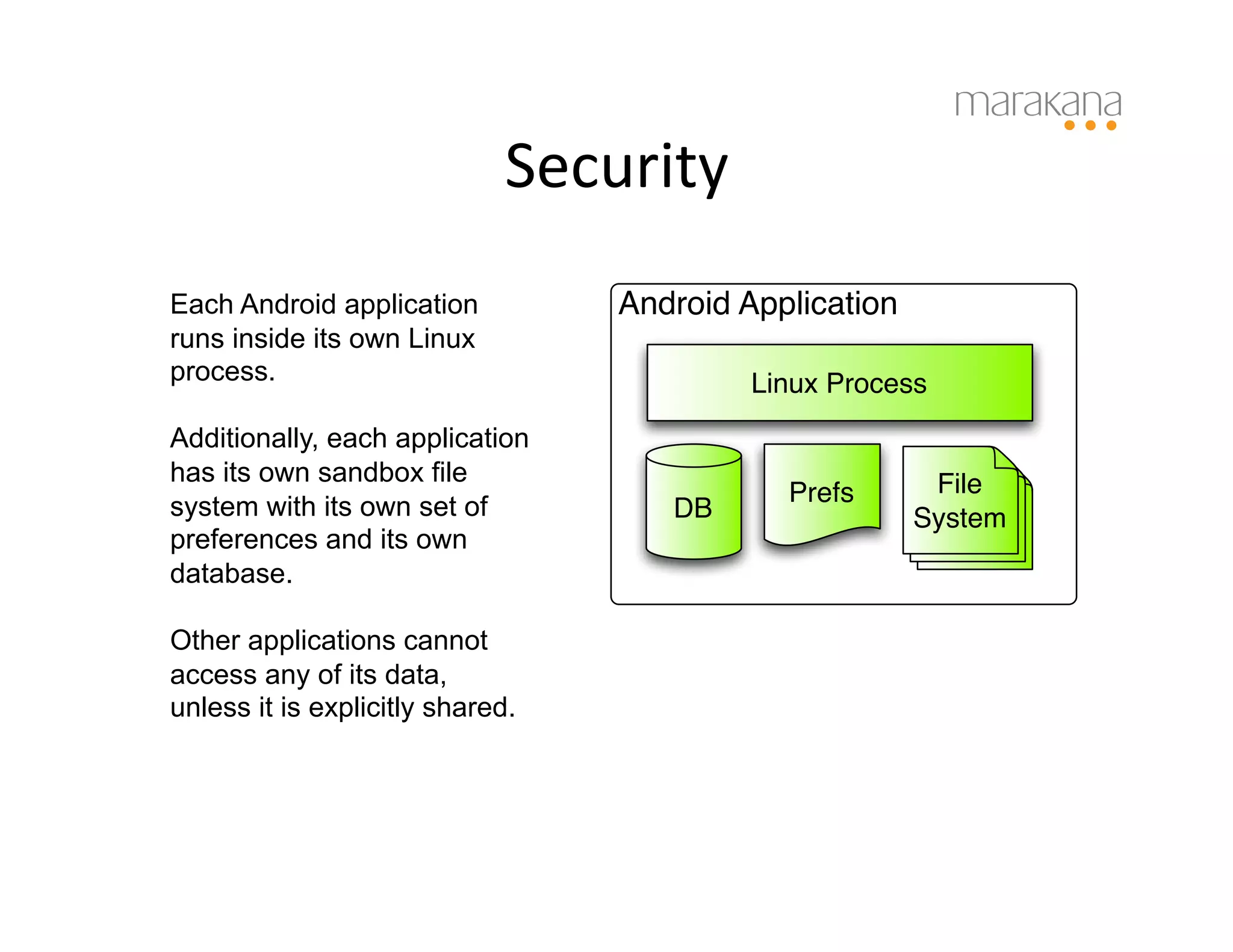 marakana

Security

Each Android application runs inside its own Linux process.

Additionally, each application has its own sandbox file system with its own set of preferences and its own database.

Other applications cannot access any of its data, unless it is explicitly shared.

Android Application

Linux Process

DB

Prefs

File System